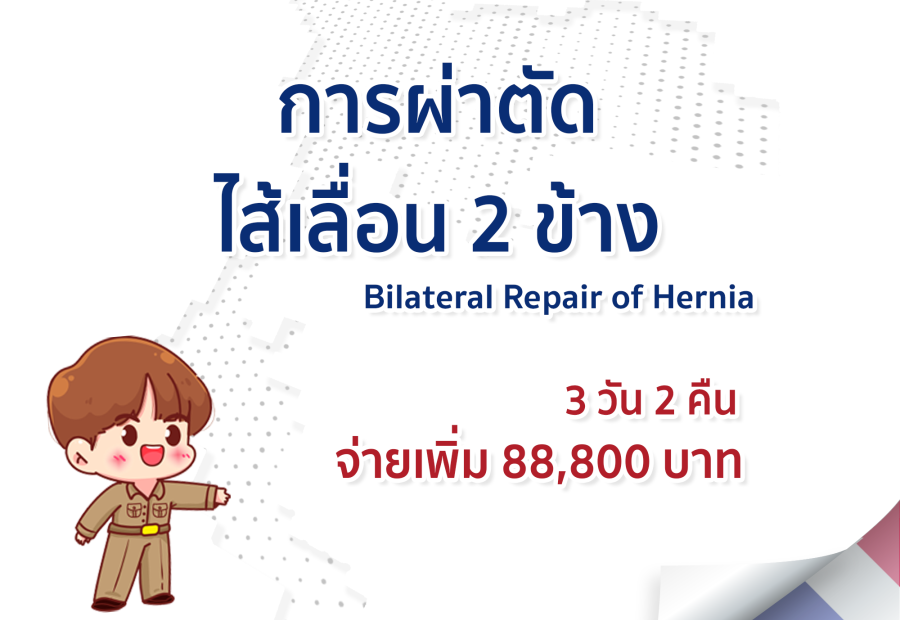 การผ่าตัด
ไส้เลื่อน 2 ข้าง

Bilateral Repair of Hernia

3 วัน 2 คืน
จ่ายเพิ่ม 88,800 บาท